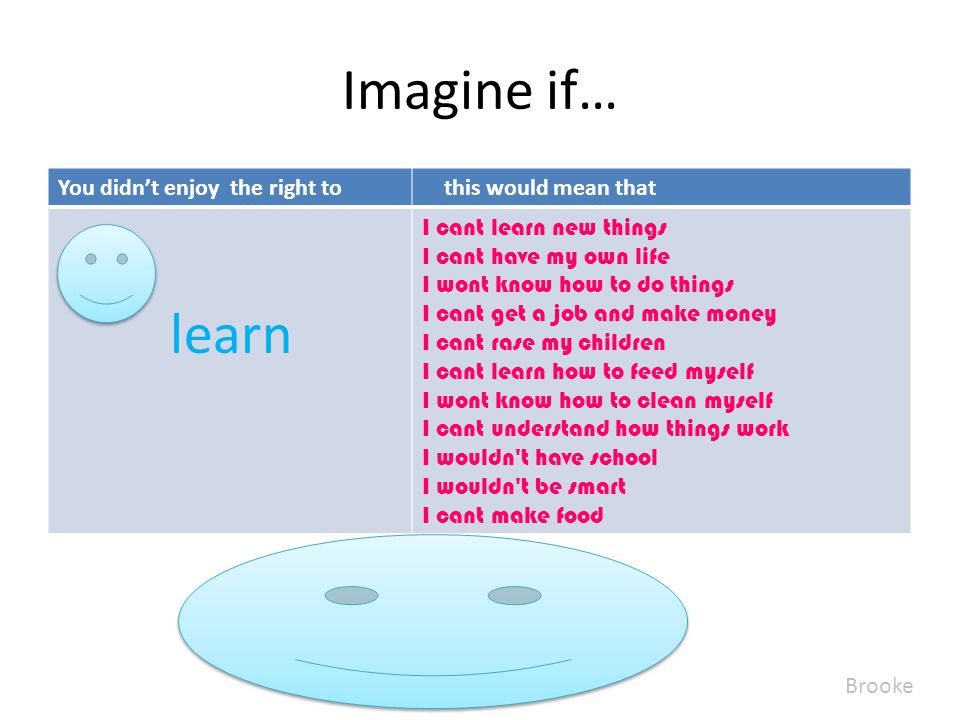 Imagine if…

| You didn't enjoy the right to | this would mean that |
|---|---|
| learn | I cant learn new things<br>I cant have my own life<br>I wont know how to do things<br>I cant get a job and make money<br>I cant rase my children<br>I cant learn how to feed myself<br>I wont know how to clean myself<br>I cant understand how things work<br>I wouldn't have school<br>I wouldn't be smart<br>I cant make food |

Brooke